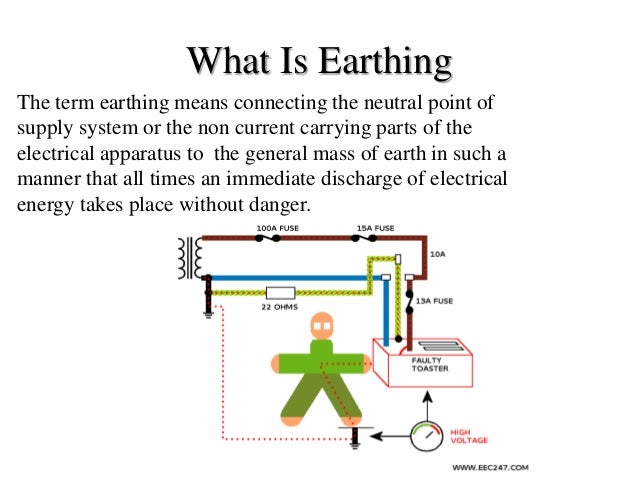 What Is Earthing

The term earthing means connecting the neutral point of supply system or the non current carrying parts of the electrical apparatus to the general mass of earth in such a manner that all times an immediate discharge of electrical energy takes place without danger.

100A FUSE

15A FUSE

10A

22 OHMS

13A FUSE

FAULTY TOASTER

HIGH VOLTAGE

WWW.EEC247.COM